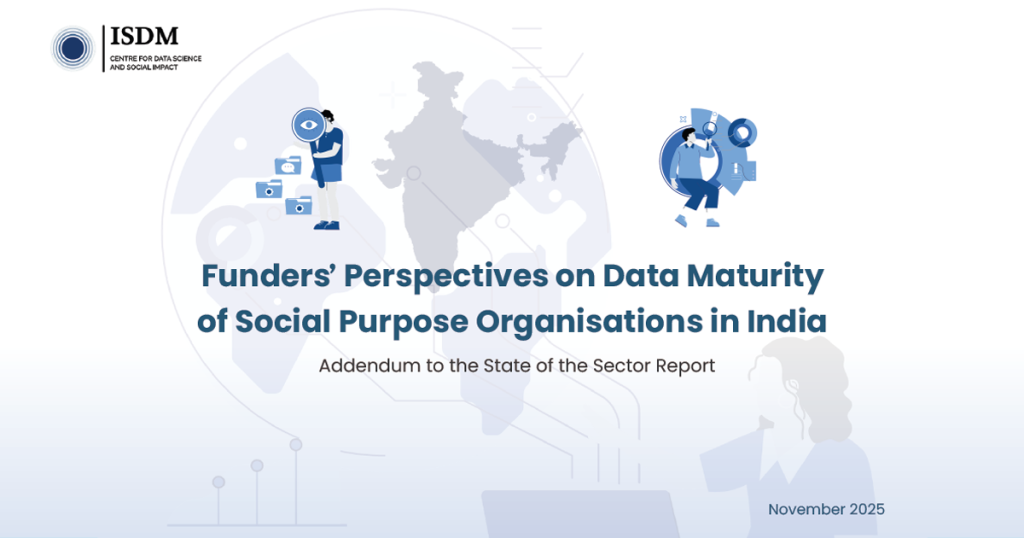 ISDM
CENTRE FOR DATA SCIENCE AND SOCIAL IMPACT

Funders' Perspectives on Data Maturity of Social Purpose Organisations in India

Addendum to the State of the Sector Report

November 2025